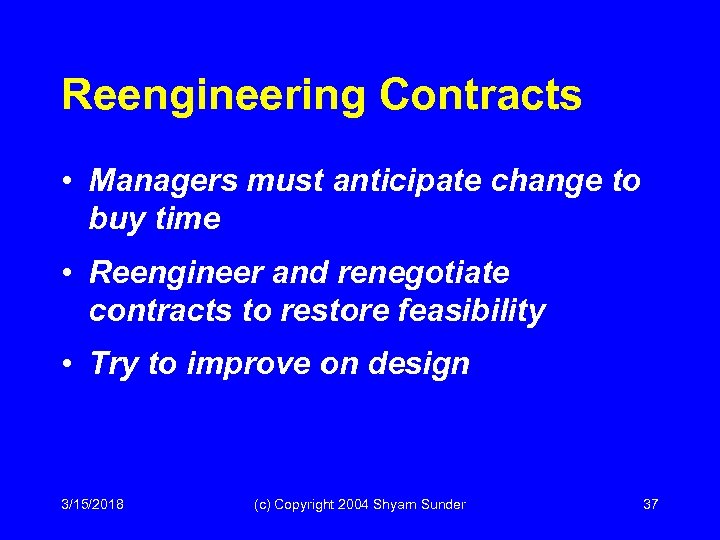 Reengineering Contracts

• Managers must anticipate change to buy time

• Reengineer and renegotiate contracts to restore feasibility

• Try to improve on design

3/15/2018

(c) Copyright 2004 Shyam Sunder

37